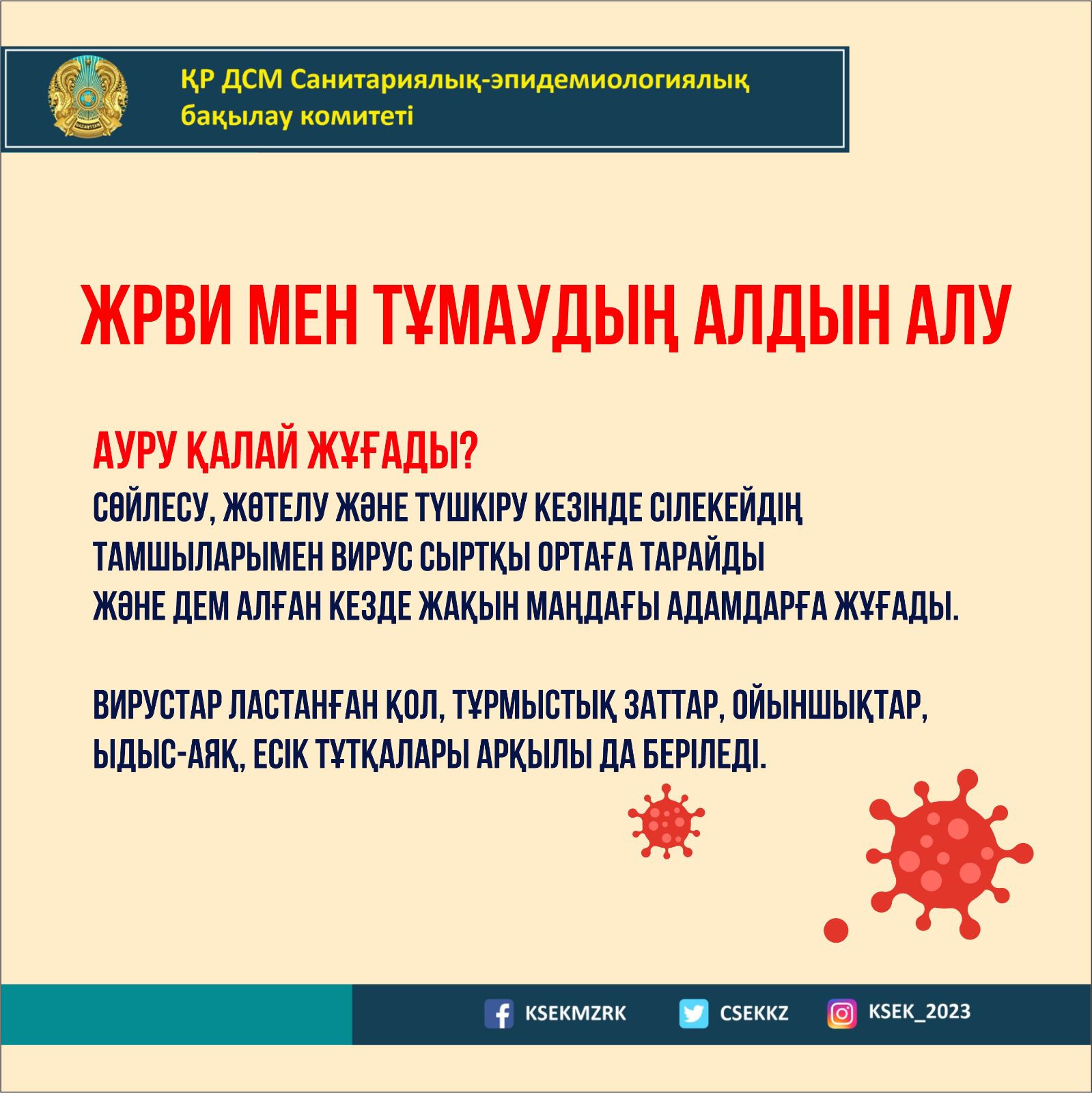 ҚР ДСМ Санитариялық-эпидемиологиялық бақылау комитеті

ЖРВИ МЕН ТҰМАУДЫҢ АЛДЫН АЛУ

АУРУ ҚАЛАЙ ЖҰҒАДЫ?
СӨЙЛЕСУ, ЖӨТЕЛУ ЖӘНЕ ТҮШКІРУ КЕЗІНДЕ СІЛЕКЕЙДІҢ ТАМШЫЛАРЫМЕН ВИРУС СЫРТҚЫ ОРТАҒА ТАРАЙДЫ ЖӘНЕ ДЕМ АЛҒАН КЕЗДЕ ЖАҚЫН МАҢДАҒЫ АДАМДАРҒА ЖҰҒАДЫ.

ВИРУСТАР ЛАСТАНҒАН ҚОЛ, ТҰРМЫСТЫҚ ЗАТТАР, ОЙЫНШЫҚТАР, ЫДЫС-АЯҚ, ЕСІК ТҰТҚАЛАРЫ АРҚЫЛЫ ДА БЕРІЛЕДІ.

KSEKMZRK CSEKKZ KSEK_2023